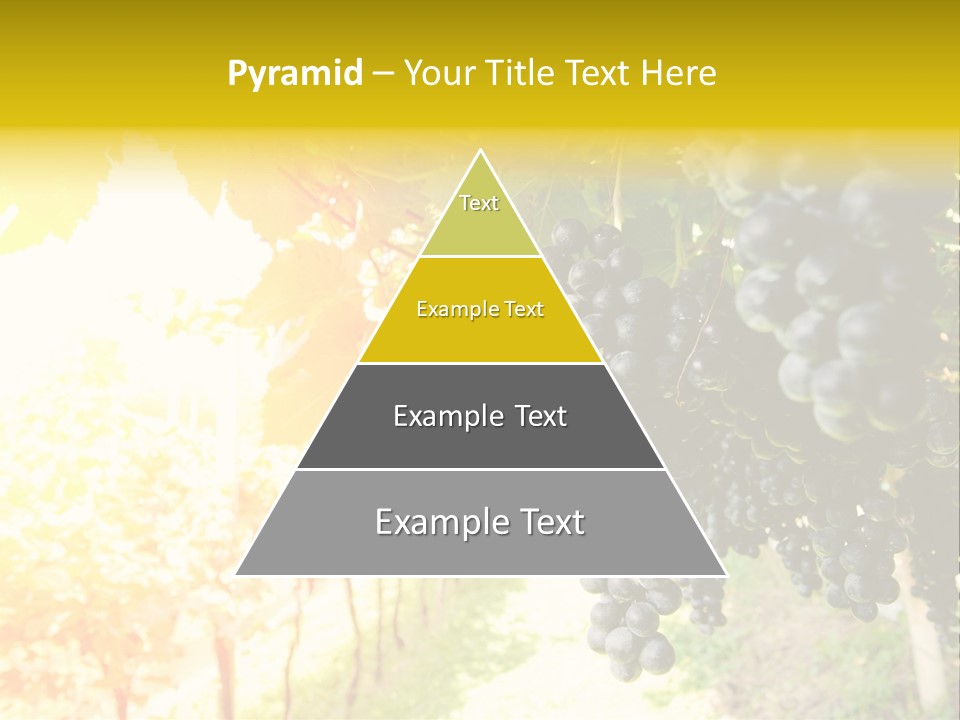 Pyramid – Your Title Text Here

Text

Example Text

Example Text

Example Text